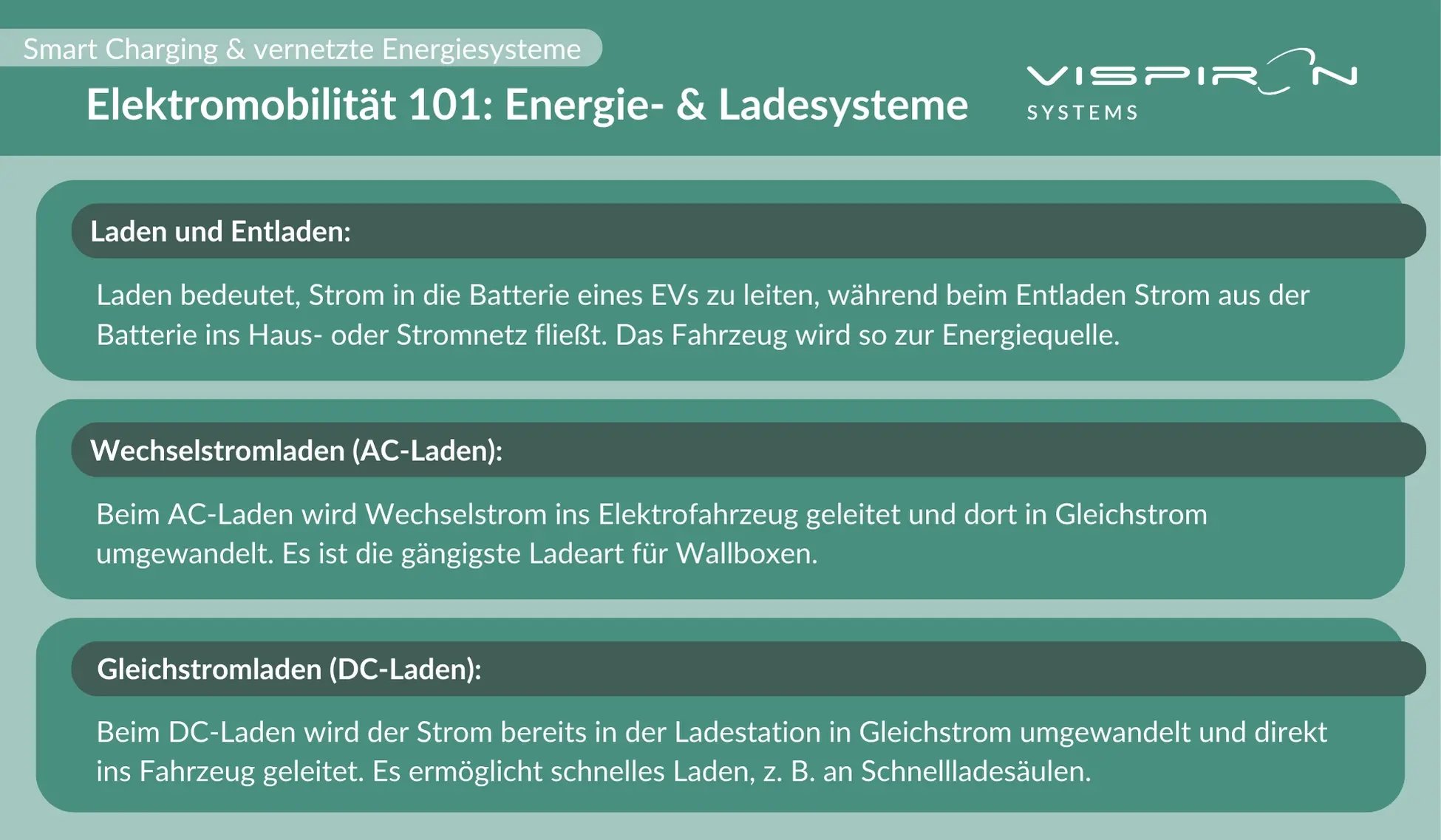 Smart Charging & vernetzte Energiesysteme

Elektromobilität 101: Energie- & Ladesysteme

VISPIRON
SYSTEMS

Laden und Entladen:

Laden bedeutet, Strom in die Batterie eines EVs zu leiten, während beim Entladen Strom aus der Batterie ins Haus- oder Stromnetz fließt. Das Fahrzeug wird so zur Energiequelle.

Wechselstromladen (AC-Laden):

Beim AC-Laden wird Wechselstrom ins Elektrofahrzeug geleitet und dort in Gleichstrom umgewandelt. Es ist die gängigste Ladeart für Wallboxen.

Gleichstromladen (DC-Laden):

Beim DC-Laden wird der Strom bereits in der Ladestation in Gleichstrom umgewandelt und direkt ins Fahrzeug geleitet. Es ermöglicht schnelles Laden, z. B. an Schnellladesäulen.